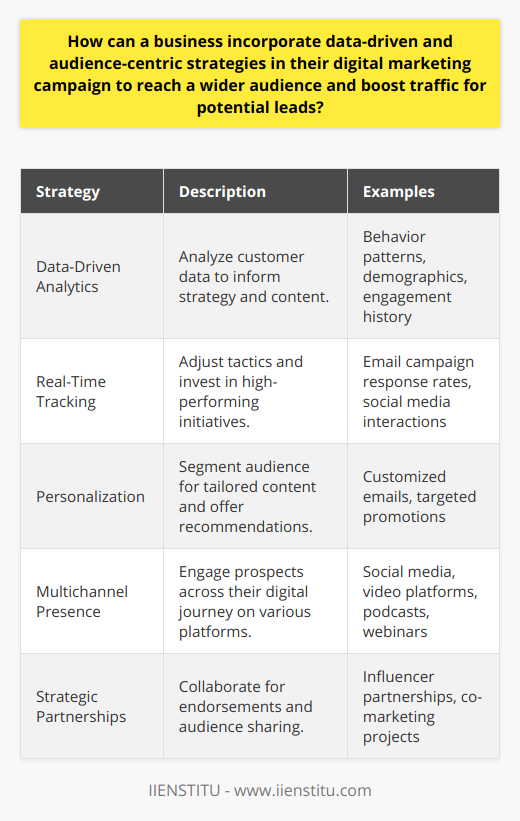 How can a business incorporate data-driven and audience-centric strategies in their digital marketing campaign to reach a wider audience and boost traffic for potential leads?

| Strategy | Description | Examples |
|---|---|---|
| Data-Driven Analytics | Analyze customer data to inform strategy and content. | Behavior patterns, demographics, engagement history |
| Real-Time Tracking | Adjust tactics and invest in high-performing initiatives. | Email campaign response rates, social media interactions |
| Personalization | Segment audience for tailored content and offer recommendations. | Customized emails, targeted promotions |
| Multichannel Presence | Engage prospects across their digital journey on various platforms. | Social media, video platforms, podcasts, webinars |
| Strategic Partnerships | Collaborate for endorsements and audience sharing. | Influencer partnerships, co-marketing projects |

IIENSTITU - www.iienstitu.com